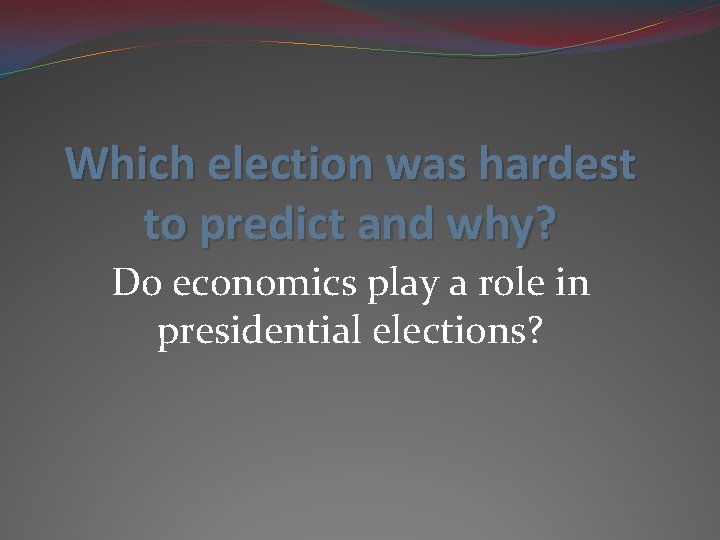 Which election was hardest to predict and why?

Do economics play a role in presidential elections?